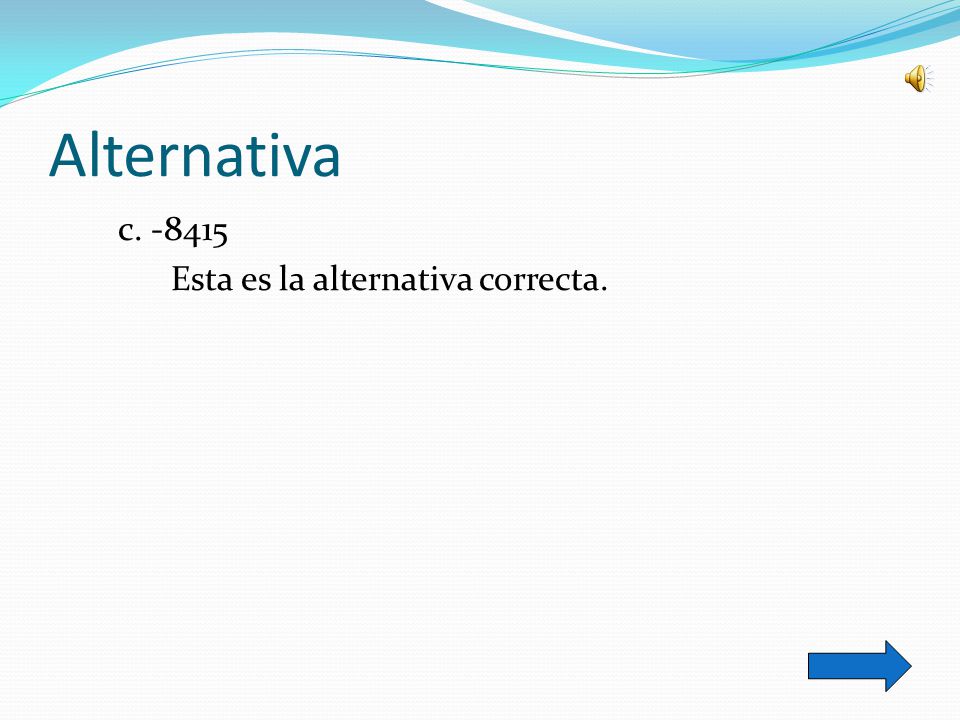 Alternativa

c. -8415

Esta es la alternativa correcta.